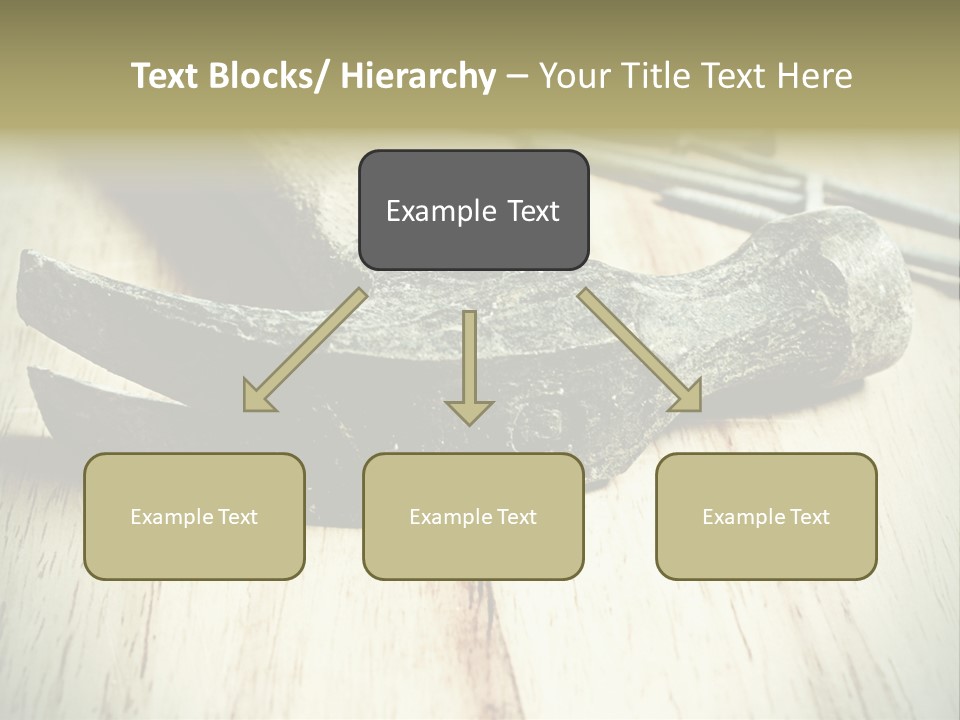 Text Blocks/ Hierarchy – Your Title Text Here

Example Text

Example Text

Example Text

Example Text